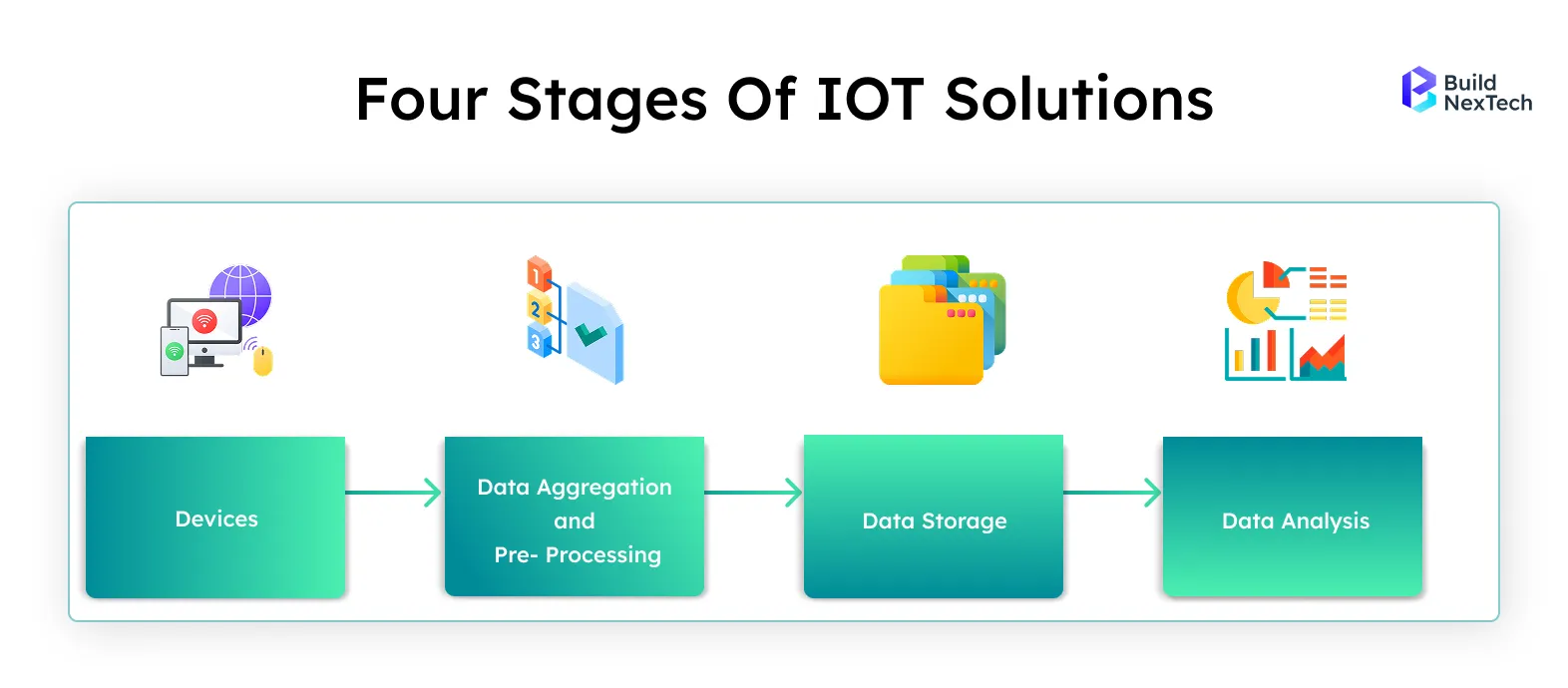 Four Stages Of IOT Solutions

Build NexTech

1
2
3

Devices

Data Aggregation and Pre- Processing

Data Storage

Data Analysis